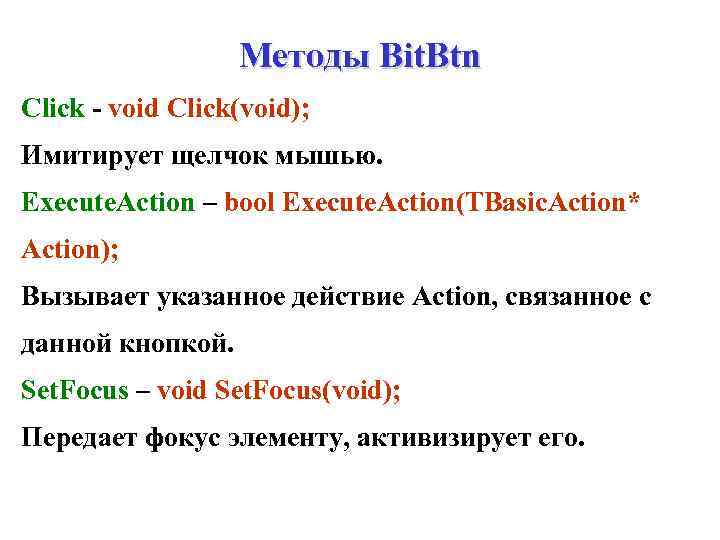 Методы BitBtn

Click - void Click(void);

Имитирует щелчок мышью.

ExecuteAction – bool ExecuteAction(TBasicAction* Action);

Вызывает указанное действие Action, связанное с данной кнопкой.

SetFocus – void SetFocus(void);

Передает фокус элементу, активизирует его.